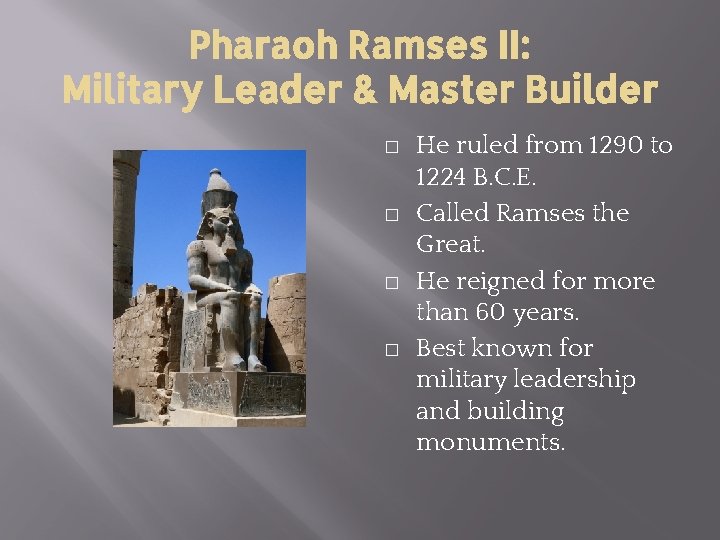 Pharaoh Ramses II:
Military Leader & Master Builder

□ He ruled from 1290 to 1224 B.C.E.

□ Called Ramses the Great.

□ He reigned for more than 60 years.

□ Best known for military leadership and building monuments.